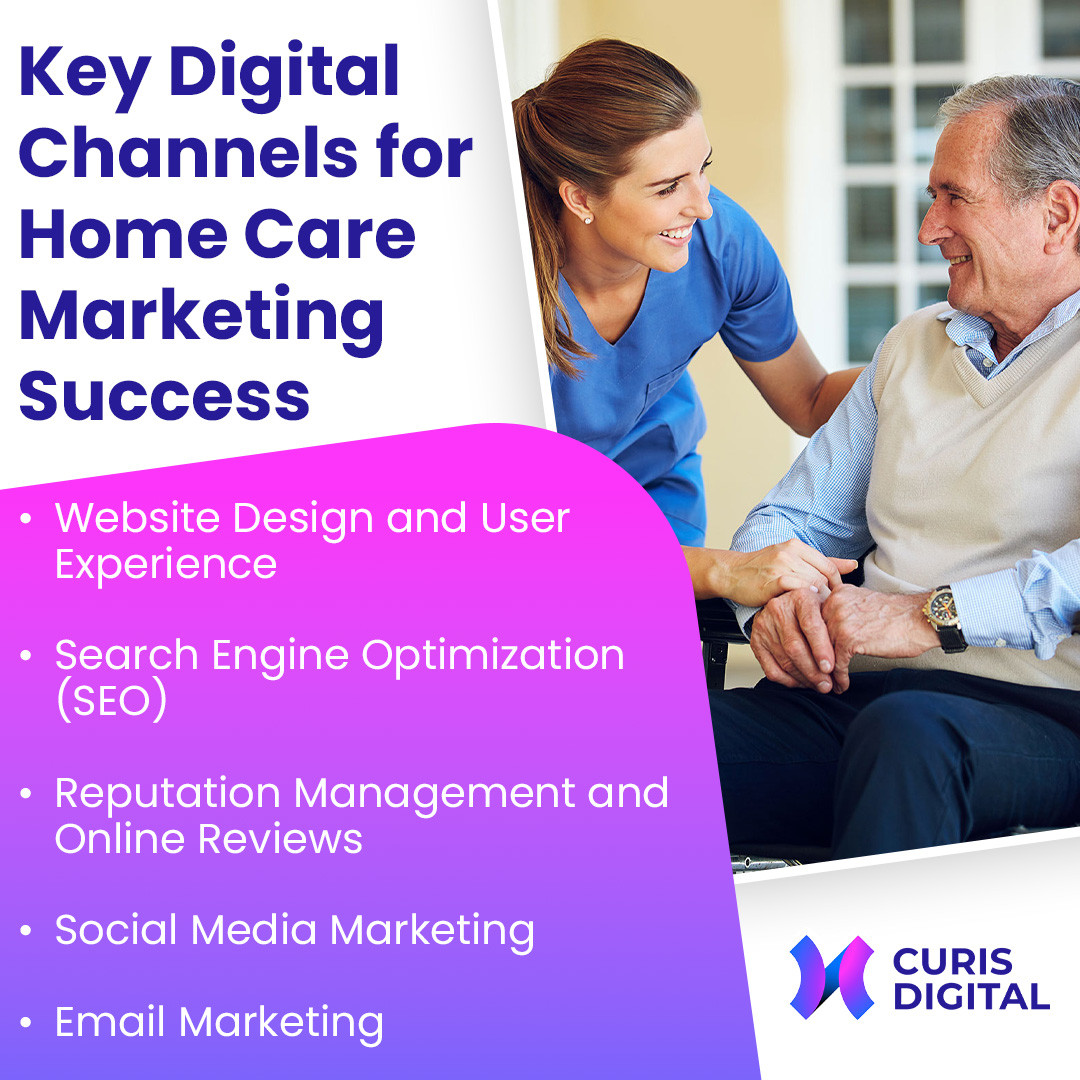 Key Digital Channels for Home Care Marketing Success

• Website Design and User Experience

• Search Engine Optimization (SEO)

• Reputation Management and Online Reviews

• Social Media Marketing

• Email Marketing

CURIS DIGITAL